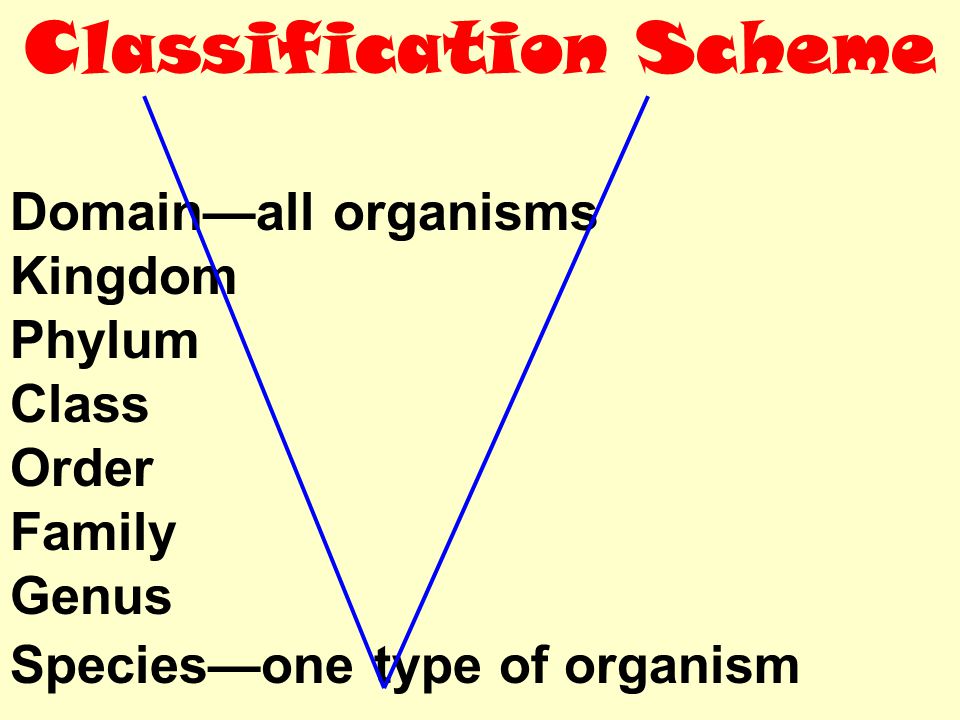 Classification Scheme

Domain—all organisms
Kingdom
Phylum
Class
Order
Family
Genus
Species—one type of organism